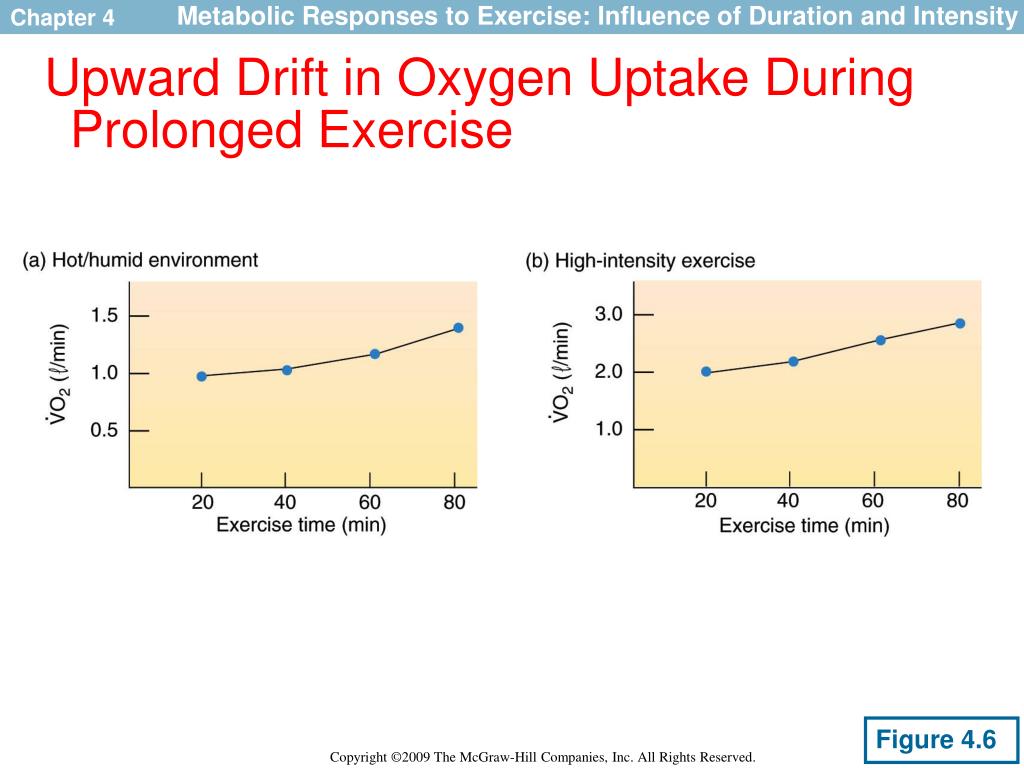 Chapter 4 Metabolic Responses to Exercise: Influence of Duration and Intensity

Upward Drift in Oxygen Uptake During Prolonged Exercise

(a) Hot/humid environment

$\dot{V}O_2$ ($\ell$/min)

1.5
1.0
0.5

20 40 60 80
Exercise time (min)

(b) High-intensity exercise

$\dot{V}O_2$ ($\ell$/min)

3.0
2.0
1.0

20 40 60 80
Exercise time (min)

Figure 4.6

Copyright ©2009 The McGraw-Hill Companies, Inc. All Rights Reserved.